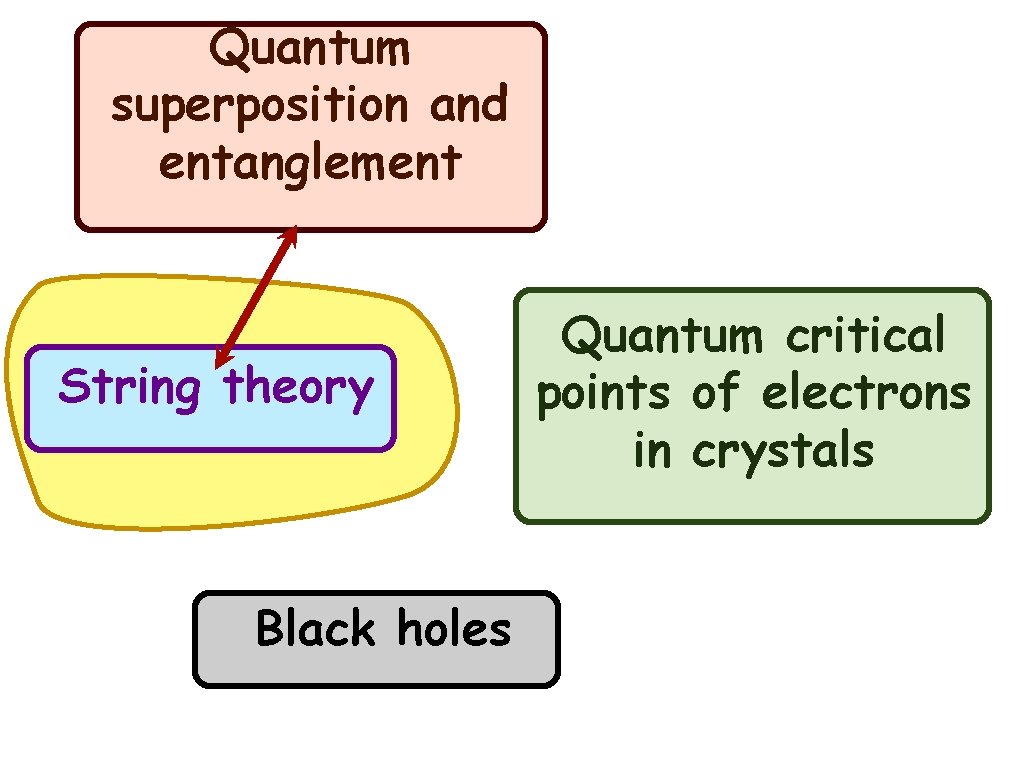 Quantum superposition and entanglement

String theory

Quantum critical points of electrons in crystals

Black holes